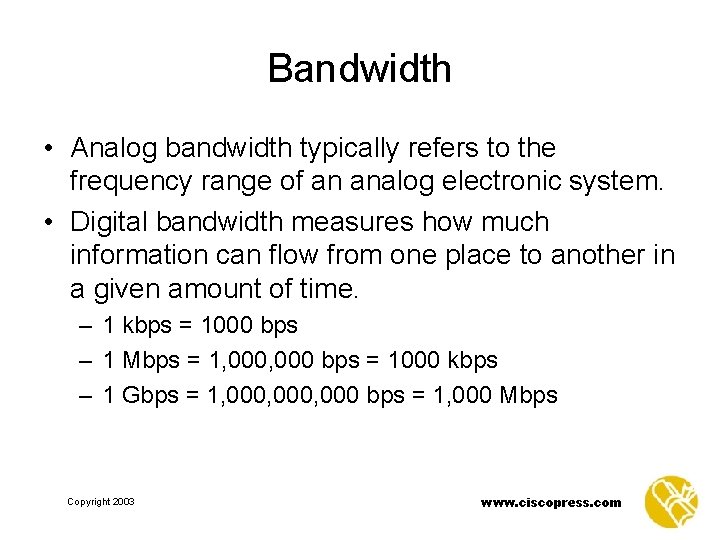 Bandwidth

• Analog bandwidth typically refers to the frequency range of an analog electronic system.

• Digital bandwidth measures how much information can flow from one place to another in a given amount of time.

– 1 kbps = 1000 bps

– 1 Mbps = 1,000,000 bps = 1000 kbps

– 1 Gbps = 1,000,000,000 bps = 1,000 Mbps

Copyright 2003

www.ciscopress.com